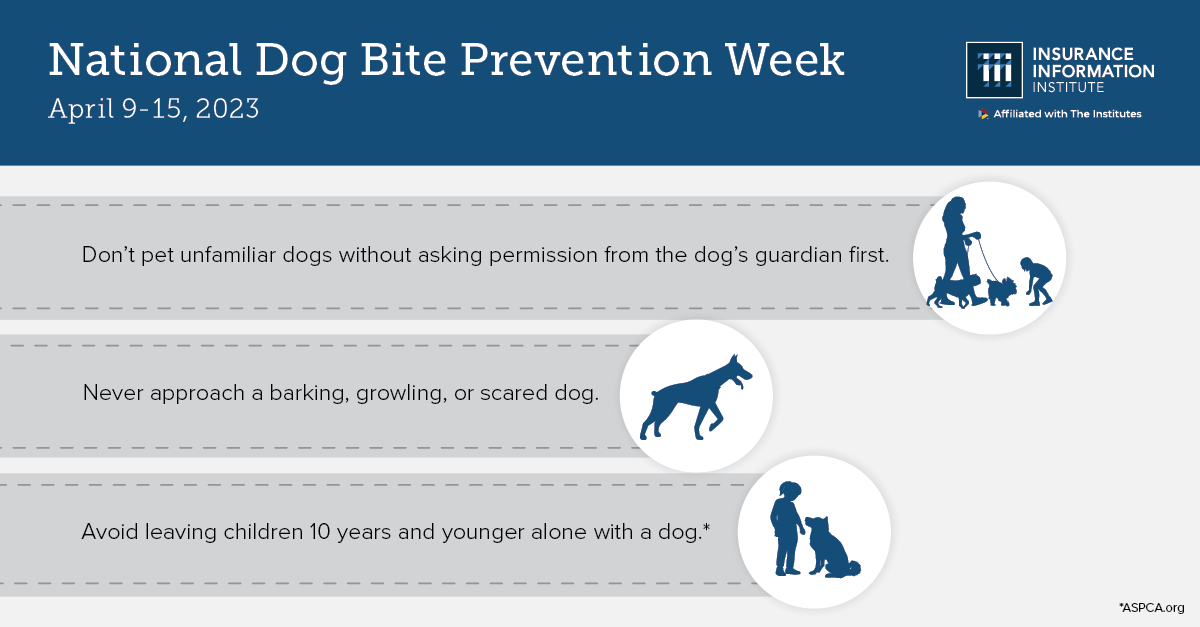 National Dog Bite Prevention Week
April 9-15, 2023

iii INSURANCE INFORMATION INSTITUTE
Affiliated with The Institutes

Don't pet unfamiliar dogs without asking permission from the dog's guardian first.

Never approach a barking, growling, or scared dog.

Avoid leaving children 10 years and younger alone with a dog.*

*ASPCA.org